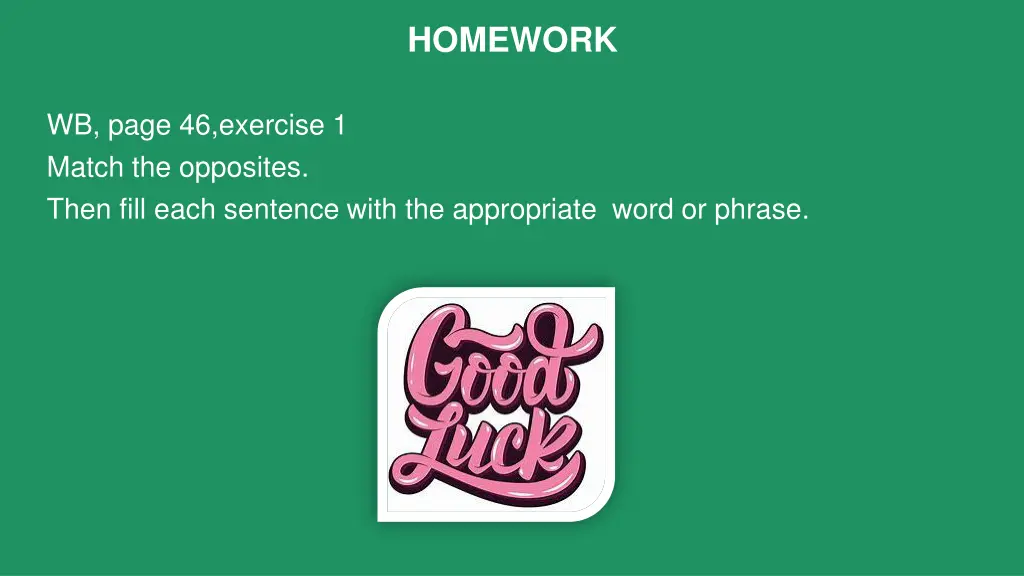 HOMEWORK

WB, page 46,exercise 1
Match the opposites.
Then fill each sentence with the appropriate  word or phrase.

Good Luck